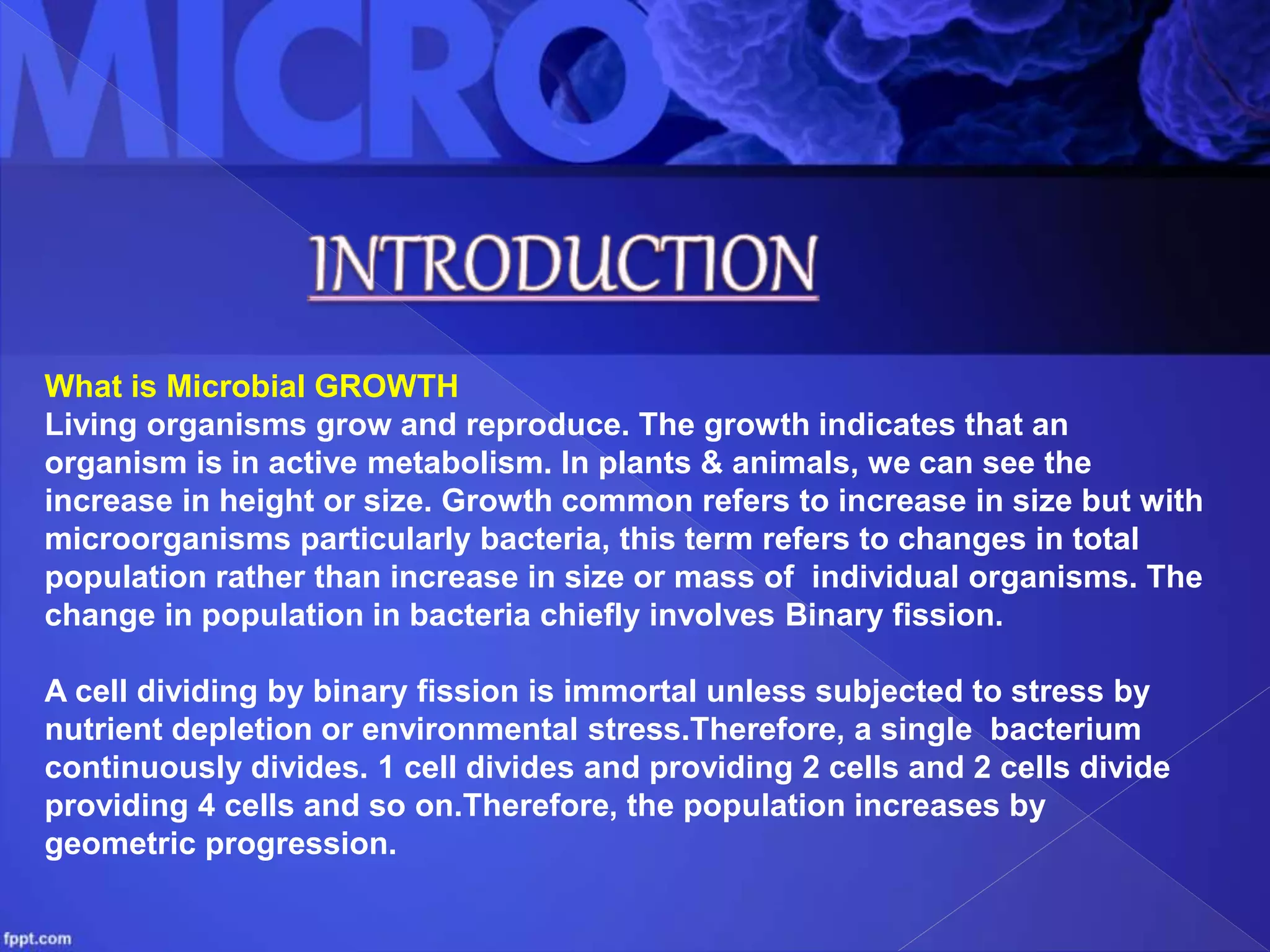 MICRO

INTRODUCTION

What is Microbial GROWTH
Living organisms grow and reproduce. The growth indicates that an organism is in active metabolism. In plants & animals, we can see the increase in height or size. Growth common refers to increase in size but with microorganisms particularly bacteria, this term refers to changes in total population rather than increase in size or mass of individual organisms. The change in population in bacteria chiefly involves Binary fission.

A cell dividing by binary fission is immortal unless subjected to stress by nutrient depletion or environmental stress.Therefore, a single bacterium continuously divides. 1 cell divides and providing 2 cells and 2 cells divide providing 4 cells and so on.Therefore, the population increases by geometric progression.

fppt.com